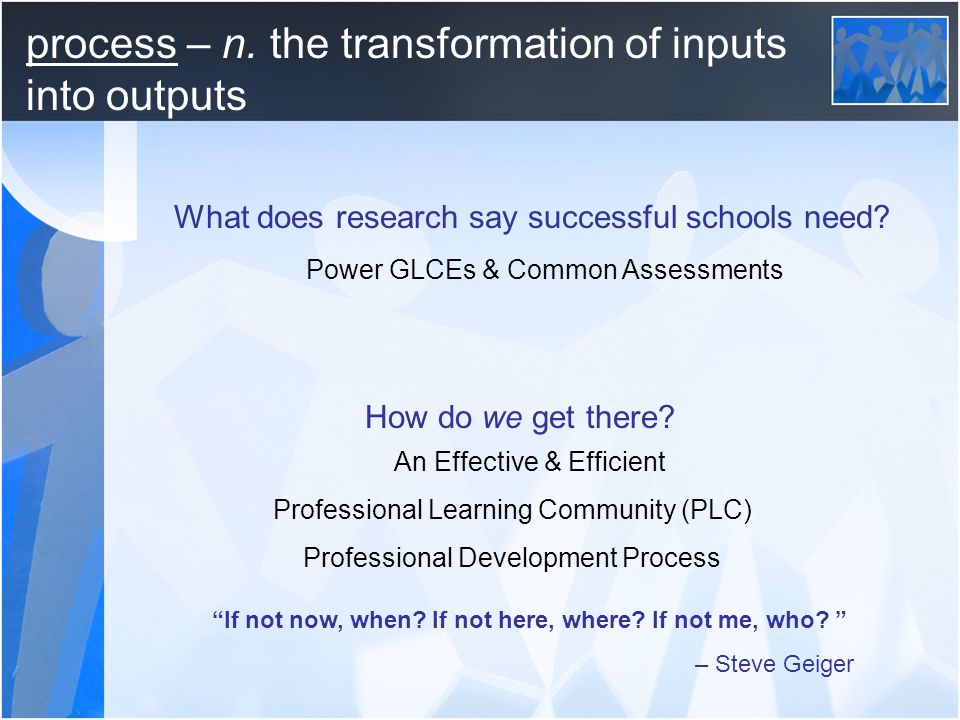 process – n. the transformation of inputs into outputs

What does research say successful schools need?

Power GLCEs & Common Assessments

How do we get there?

An Effective & Efficient

Professional Learning Community (PLC)

Professional Development Process

“If not now, when? If not here, where? If not me, who? ”

– Steve Geiger